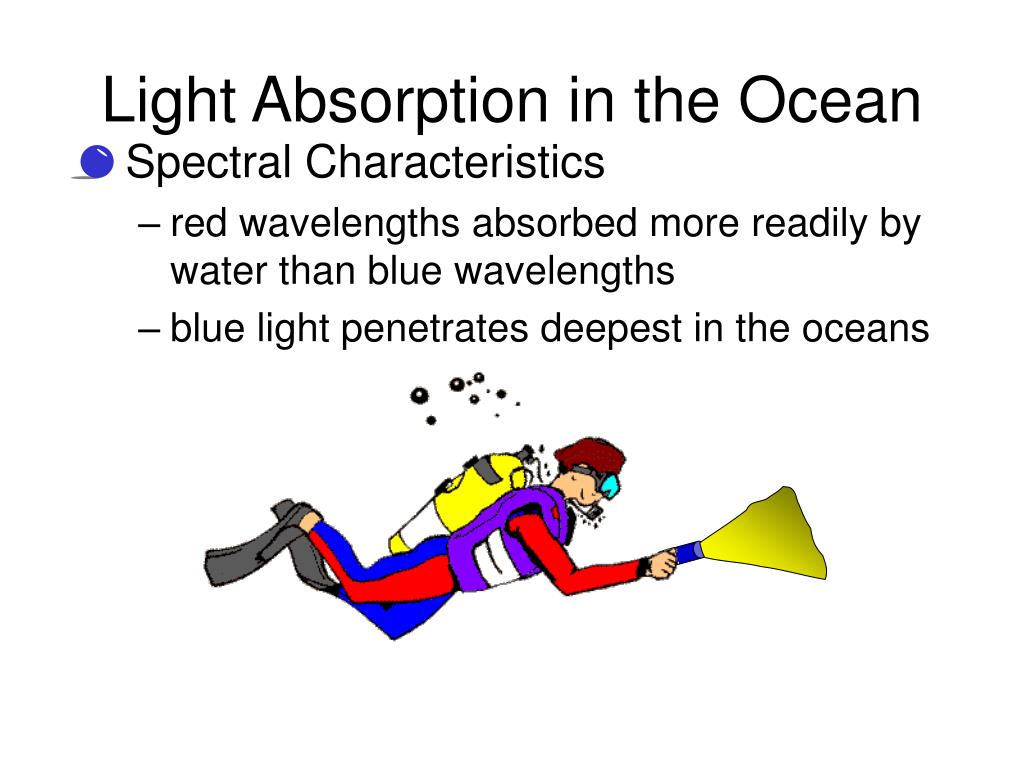 Light Absorption in the Ocean

Spectral Characteristics

– red wavelengths absorbed more readily by water than blue wavelengths

– blue light penetrates deepest in the oceans